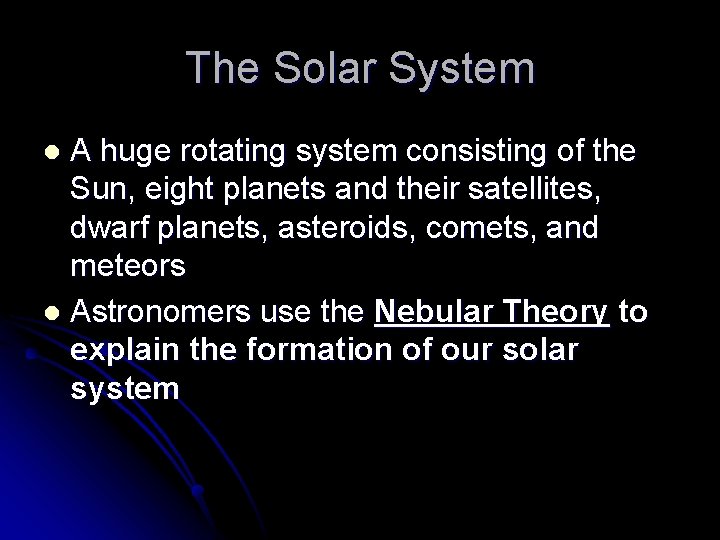 The Solar System

- A huge rotating system consisting of the Sun, eight planets and their satellites, dwarf planets, asteroids, comets, and meteors
- Astronomers use the Nebular Theory to explain the formation of our solar system